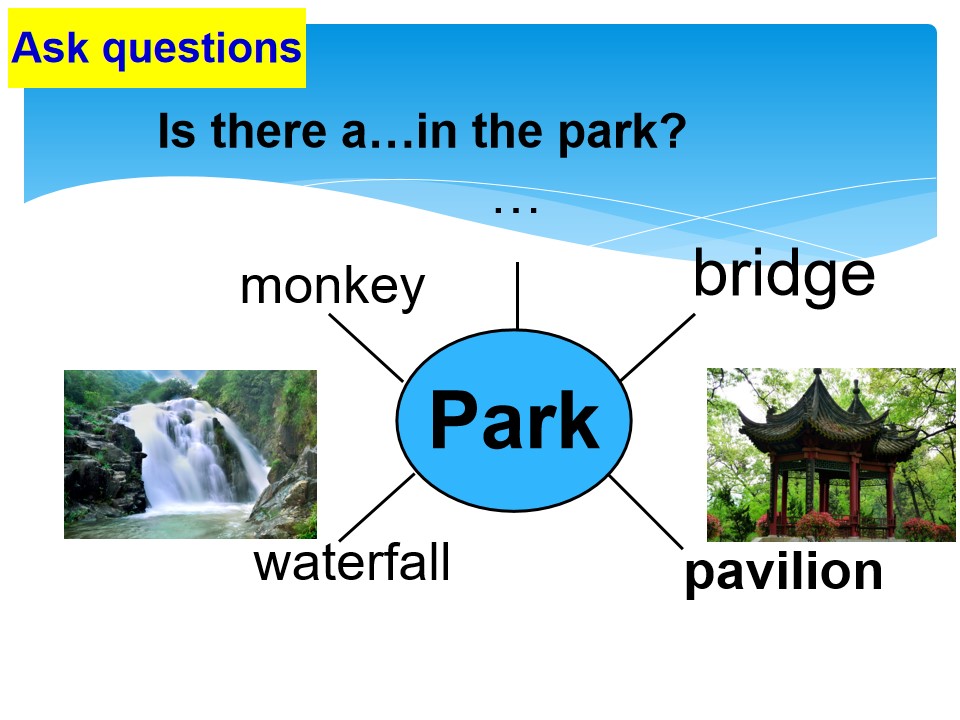 Ask questions

Is there a…in the park?

…

monkey

bridge

Park

waterfall

pavilion